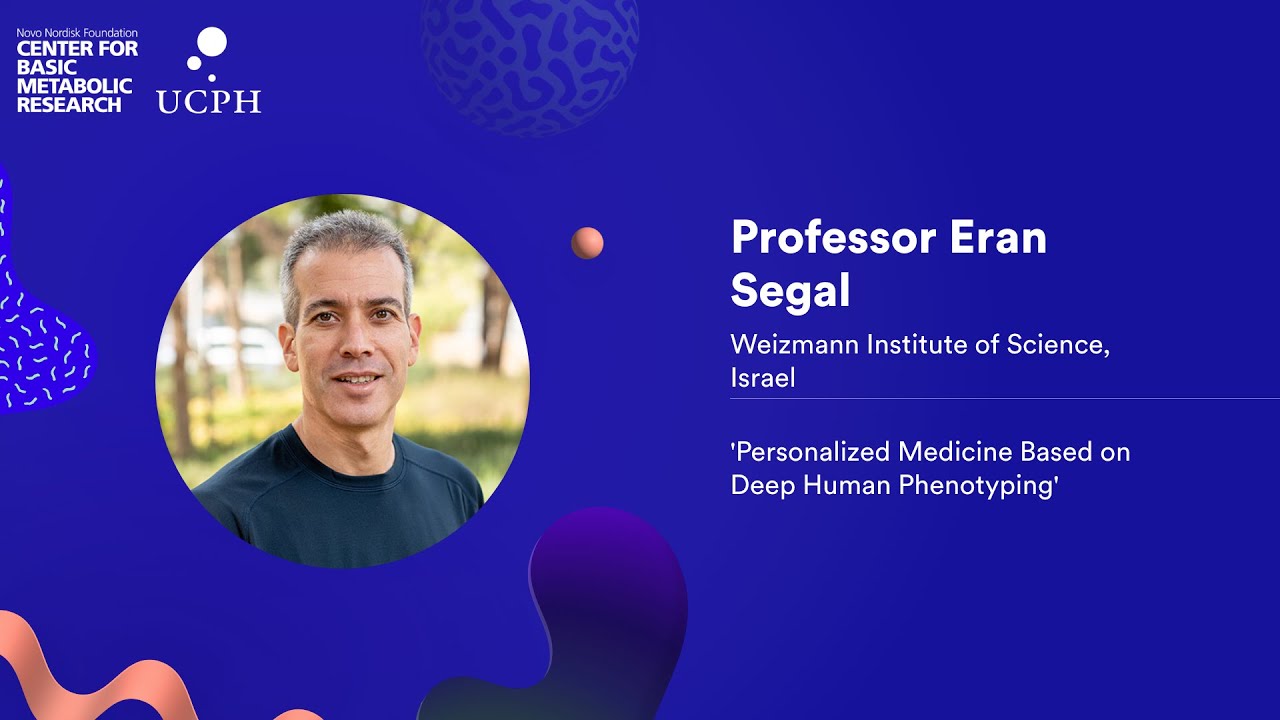 Novo Nordisk Foundation
CENTER FOR BASIC METABOLIC RESEARCH

UCPH

Professor Eran Segal

Weizmann Institute of Science, Israel

'Personalized Medicine Based on Deep Human Phenotyping'